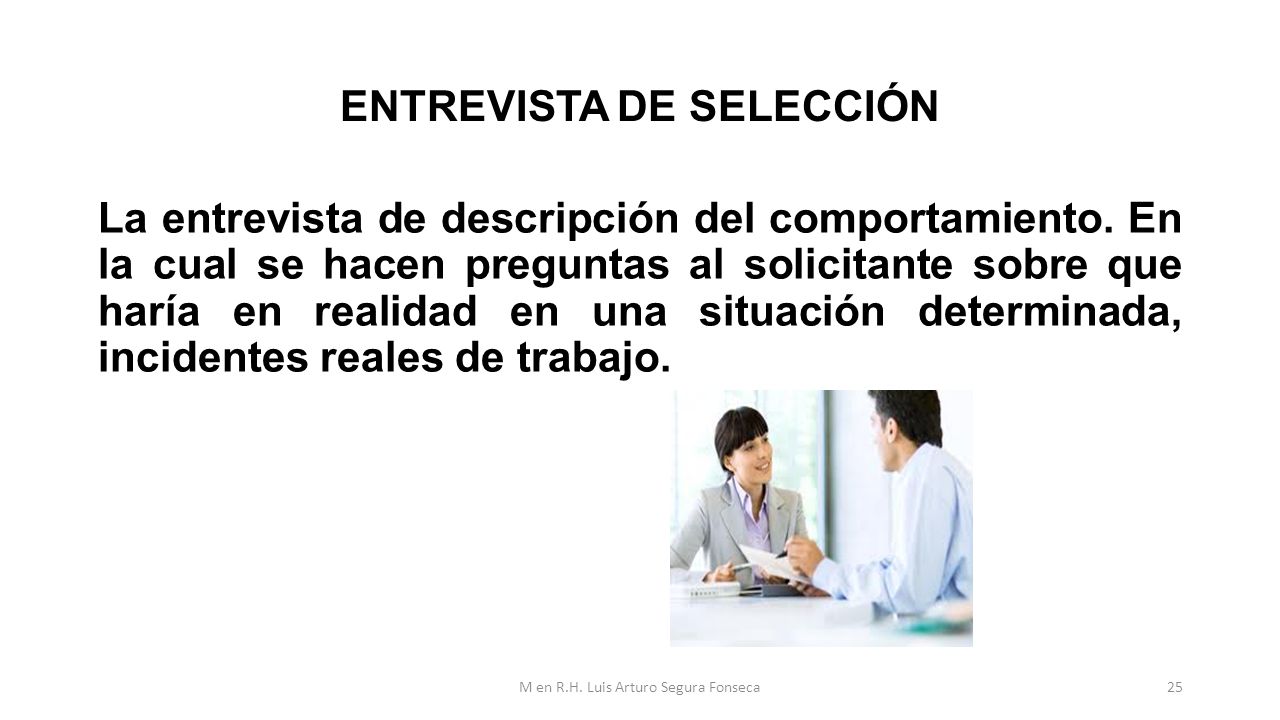 ENTREVISTA DE SELECCIÓN

La entrevista de descripción del comportamiento. En la cual se hacen preguntas al solicitante sobre que haría en realidad en una situación determinada, incidentes reales de trabajo.

M en R.H. Luis Arturo Segura Fonseca

25